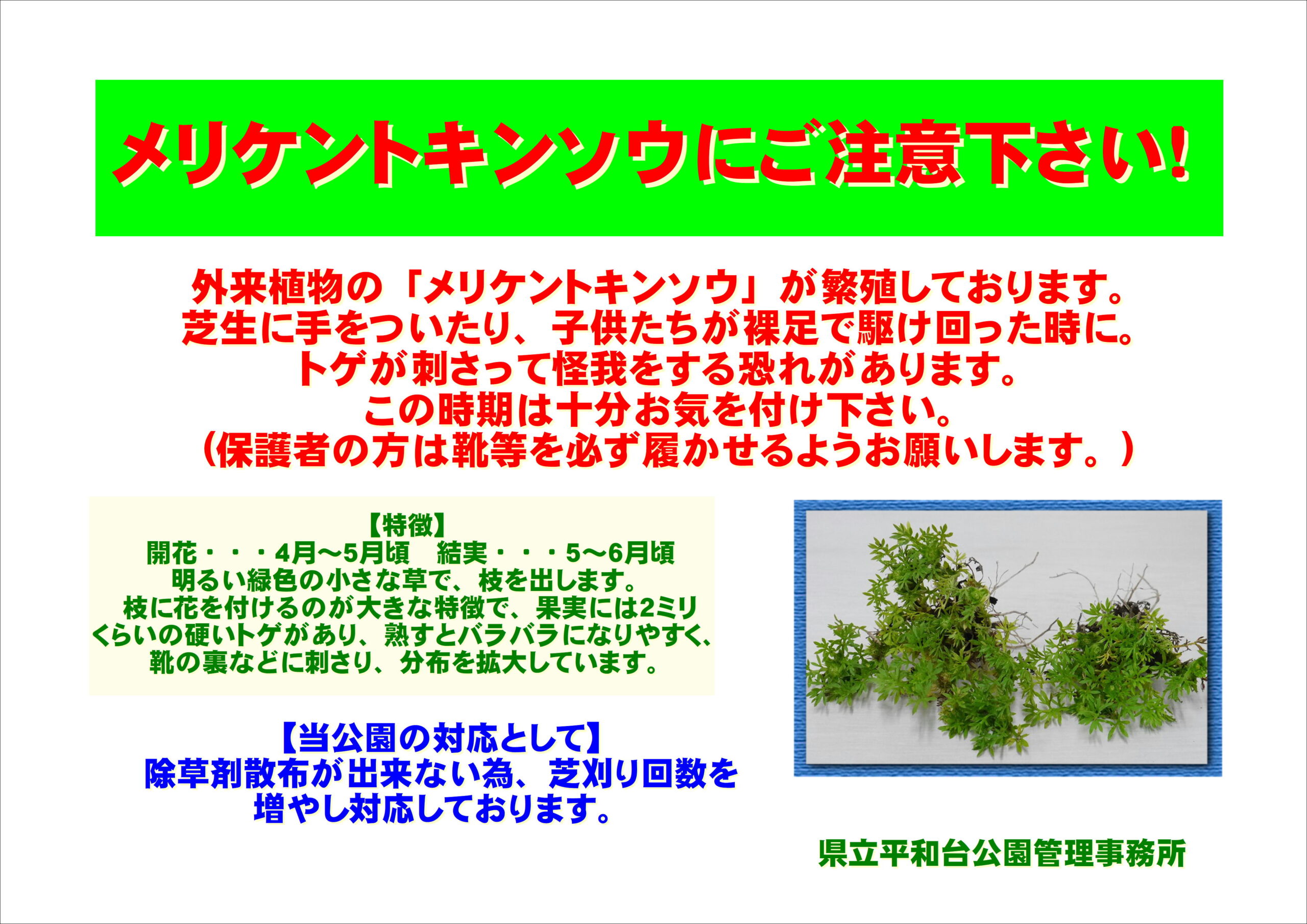 メリケントキンソウにご注意下さい!

外来植物の「メリケントキンソウ」が繁殖しております。
芝生に手をついたり、子供たちが裸足で駆け回った時に。
トゲが刺さって怪我をする恐れがあります。
この時期は十分お気を付け下さい。
(保護者の方は靴等を必ず履かせるようお願いします。)

【特徴】
開花・・・4月～5月頃　結実・・・5～6月頃
明るい緑色の小さな草で、枝を出します。
枝に花を付けるのが大きな特徴で、果実には2ミリくらいの硬いトゲがあり、熟すとバラバラになりやすく、靴の裏などに刺さり、分布を拡大しています。

【当公園の対応として】
除草剤散布が出来ない為、芝刈り回数を増やし対応しております。

県立平和台公園管理事務所